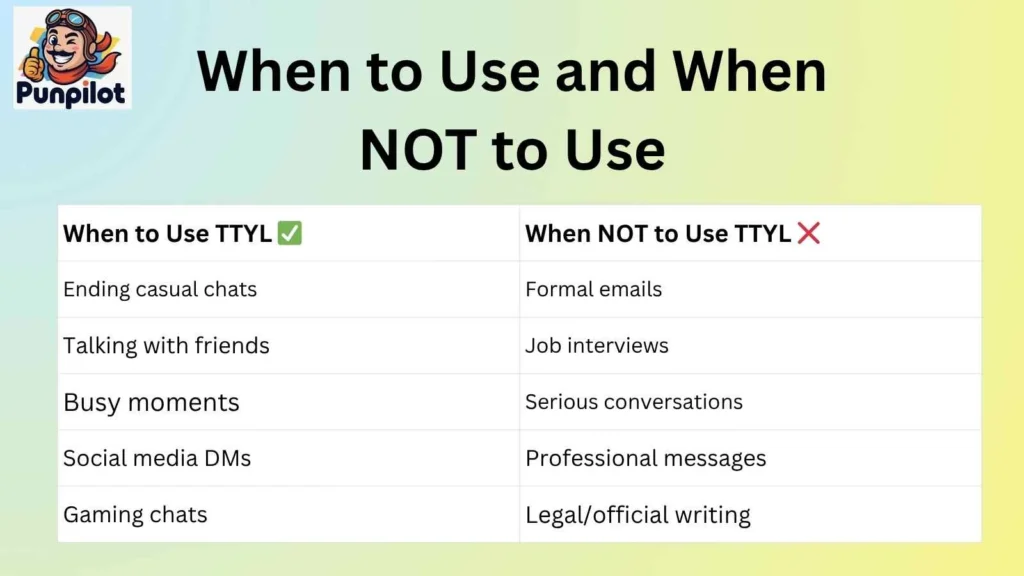 Punpilot

When to Use and When NOT to Use

| When to Use TTYL ✅ | When NOT to Use TTYL ❌ |
|---|---|
| Ending casual chats | Formal emails |
| Talking with friends | Job interviews |
| Busy moments | Serious conversations |
| Social media DMs | Professional messages |
| Gaming chats | Legal/official writing |